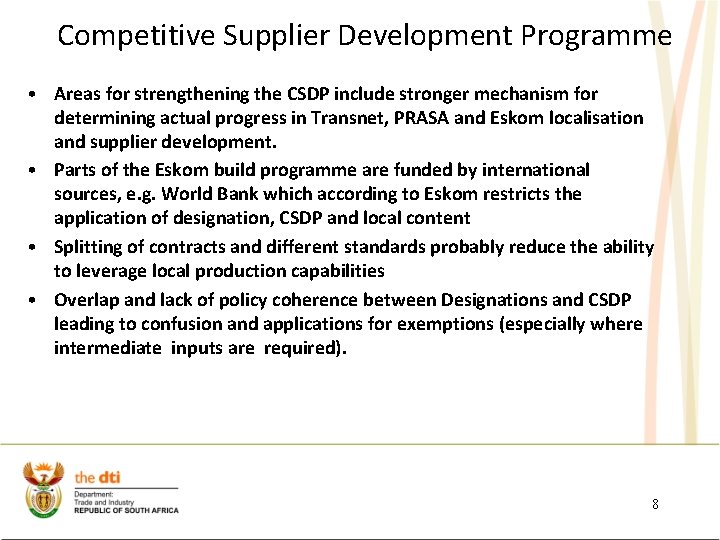 Competitive Supplier Development Programme

• Areas for strengthening the CSDP include stronger mechanism for determining actual progress in Transnet, PRASA and Eskom localisation and supplier development.

• Parts of the Eskom build programme are funded by international sources, e.g. World Bank which according to Eskom restricts the application of designation, CSDP and local content

• Splitting of contracts and different standards probably reduce the ability to leverage local production capabilities

• Overlap and lack of policy coherence between Designations and CSDP leading to confusion and applications for exemptions (especially where intermediate inputs are required).

the dti
Department:
Trade and Industry
REPUBLIC OF SOUTH AFRICA

8